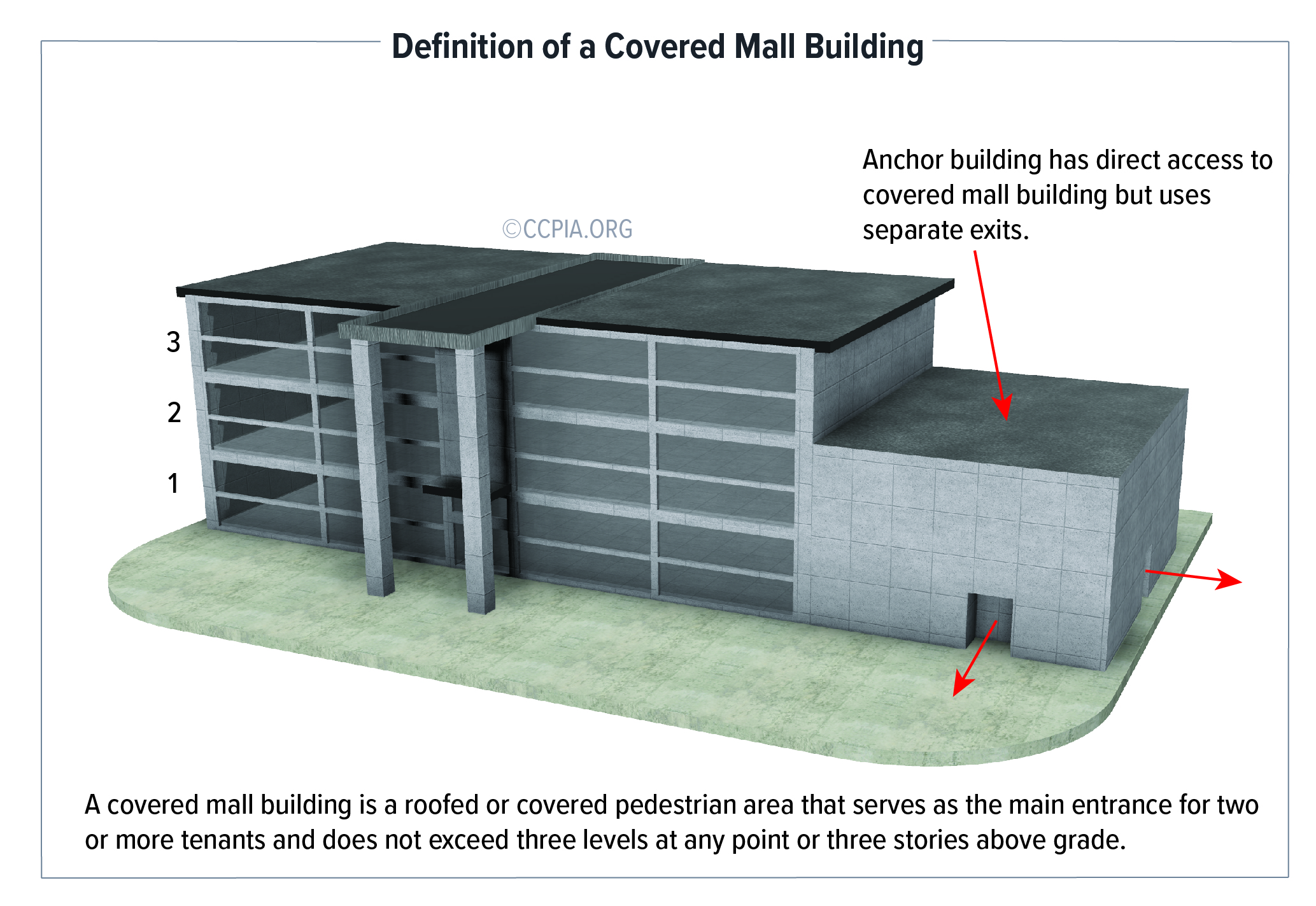 Definition of a Covered Mall Building

Anchor building has direct access to covered mall building but uses separate exits.

©CCPIA.ORG

3

2

1

A covered mall building is a roofed or covered pedestrian area that serves as the main entrance for two or more tenants and does not exceed three levels at any point or three stories above grade.